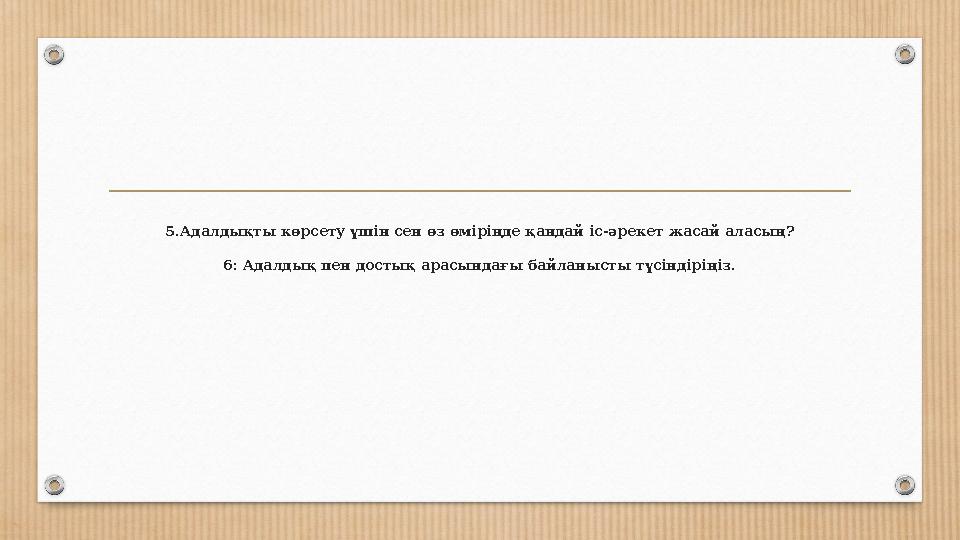 5.Адалдықты көрсету үшін сен өз өміріңде қандай іс-әрекет жасай аласың?

6: Адалдық пен достық арасындағы байланысты түсіндіріңіз.